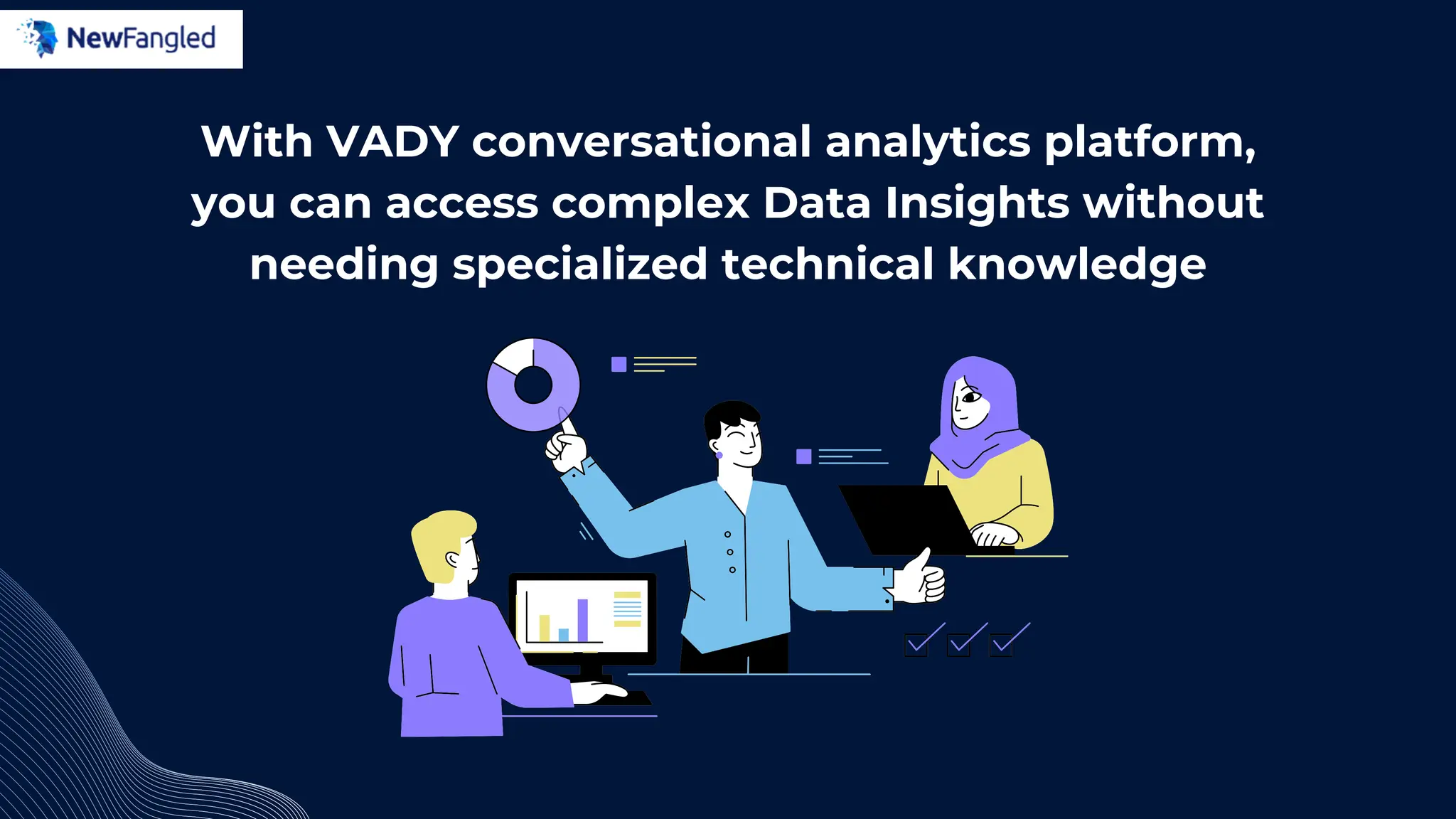 NewFangled

With VADY conversational analytics platform, you can access complex Data Insights without needing specialized technical knowledge